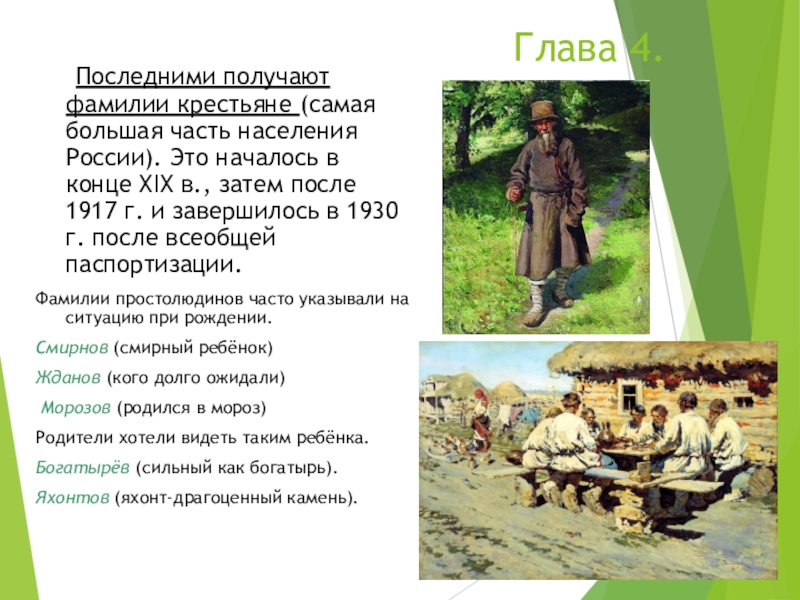 Глава 4.

Последними получают фамилии крестьяне (самая большая часть населения России). Это началось в конце XIX в., затем после 1917 г. и завершилось в 1930 г. после всеобщей паспортизации.

Фамилии простолюдинов часто указывали на ситуацию при рождении.

Смирнов (смирный ребёнок)

Жданов (кого долго ожидали)

Морозов (родился в мороз)

Родители хотели видеть таким ребёнка.

Богатырёв (сильный как богатырь).

Яхонтов (яхонт-драгоценный камень).